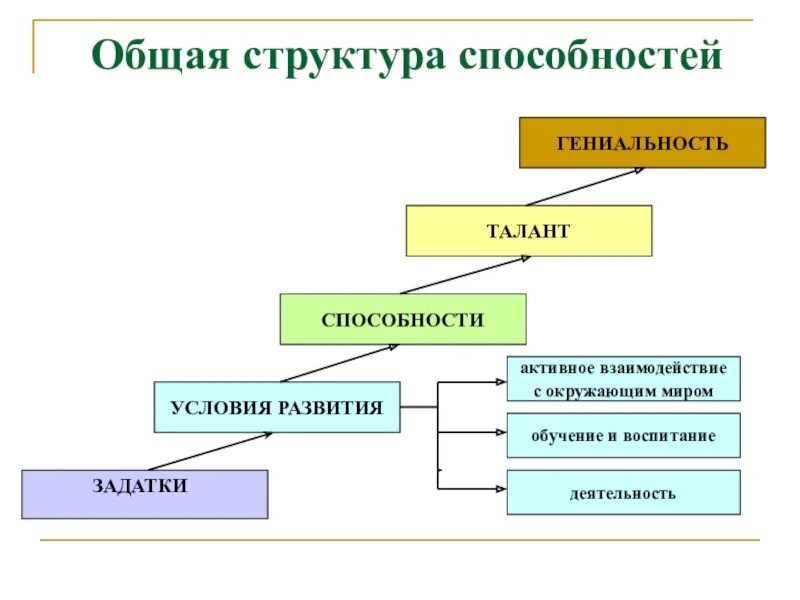 Общая структура способностей

ГЕНИАЛЬНОСТЬ

ТАЛАНТ

СПОСОБНОСТИ

УСЛОВИЯ РАЗВИТИЯ

ЗАДАТКИ

активное взаимодействие с окружающим миром

обучение и воспитание

деятельность